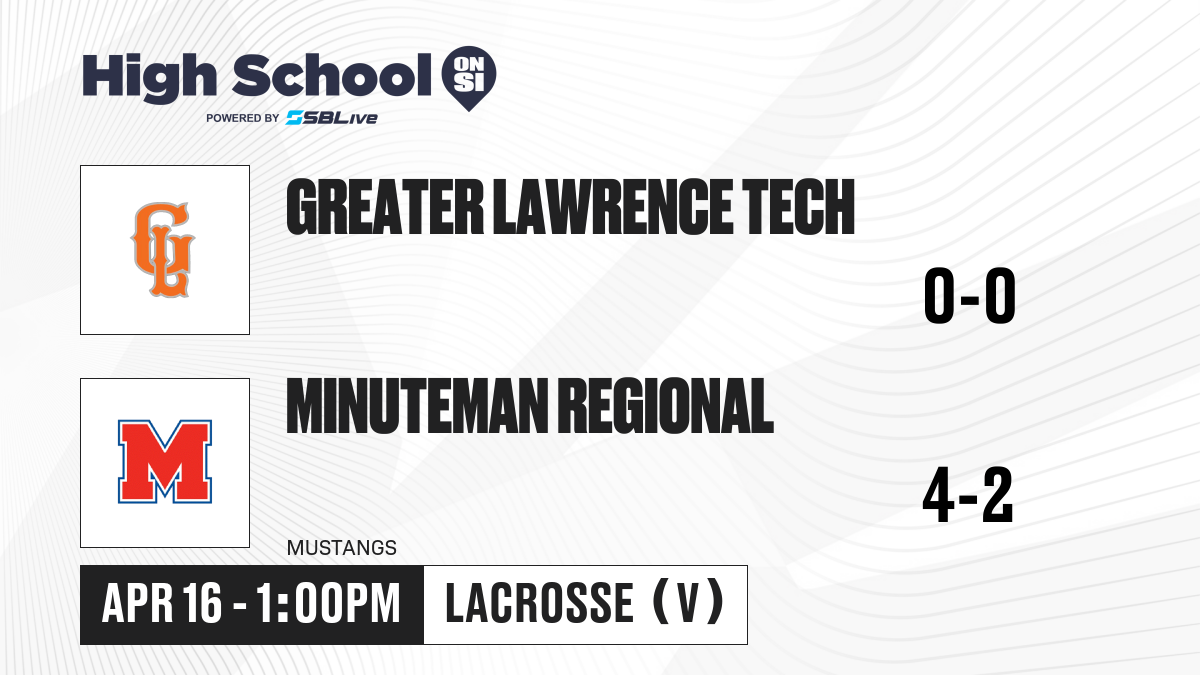 High School ON SI
POWERED BY SBLive

GL

GREATER LAWRENCE TECH

0-0

M

MINUTEMAN REGIONAL

4-2

MUSTANGS

APR 16 - 1:00PM

LACROSSE (V)